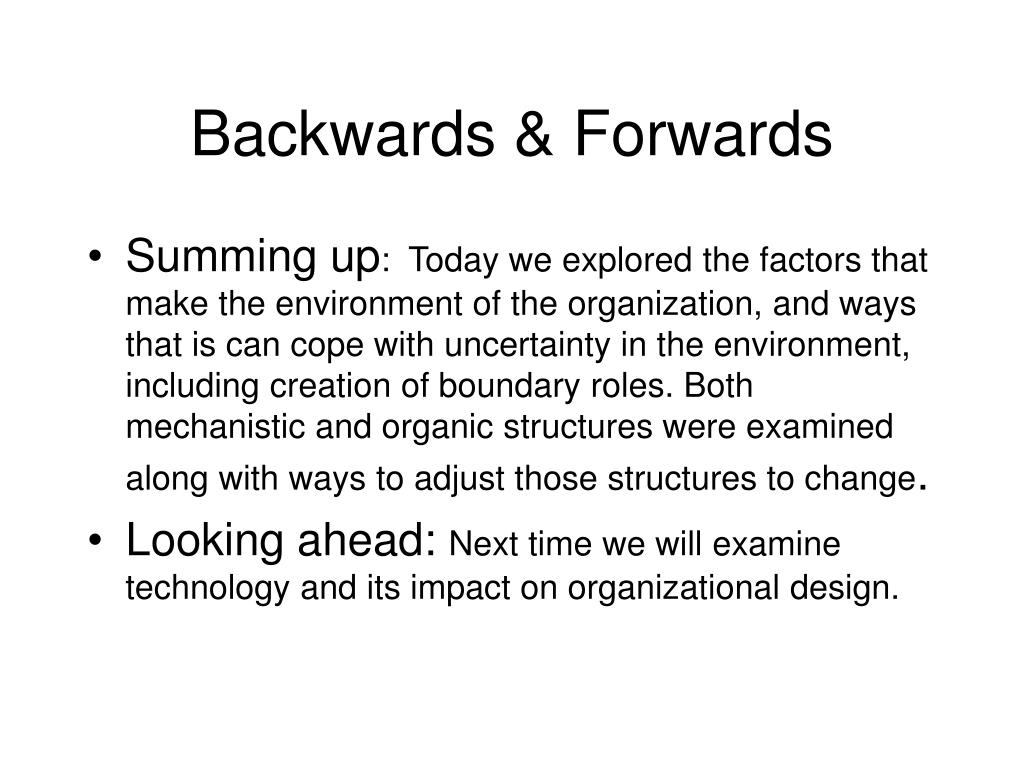 Backwards & Forwards

• Summing up: Today we explored the factors that make the environment of the organization, and ways that is can cope with uncertainty in the environment, including creation of boundary roles. Both mechanistic and organic structures were examined along with ways to adjust those structures to change.

• Looking ahead: Next time we will examine technology and its impact on organizational design.